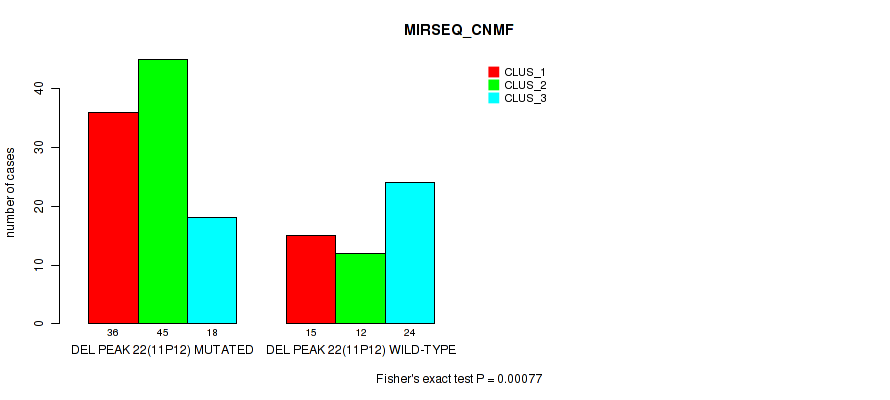 MIRSEQ_CNMF

CLUS_1
CLUS_2
CLUS_3

number of cases

0
10
20
30
40

36 45 18
DEL PEAK 22(11P12) MUTATED

15 12 24
DEL PEAK 22(11P12) WILD-TYPE

Fisher's exact test P = 0.00077